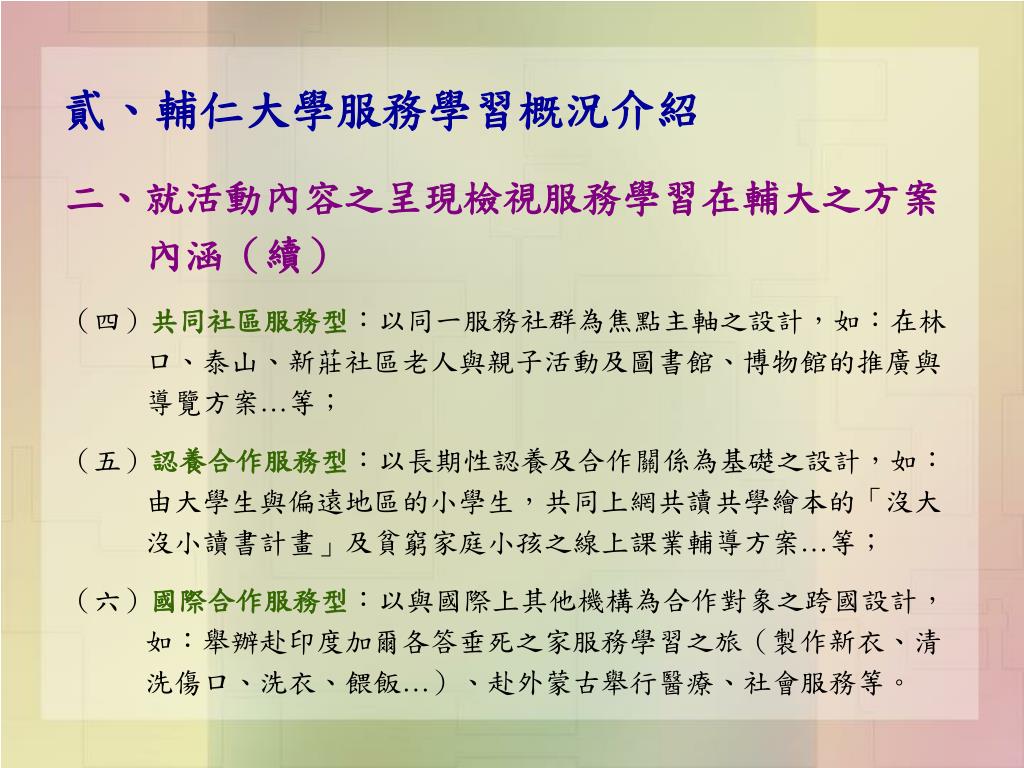 貳、輔仁大學服務學習概況介紹

二、就活動內容之呈現檢視服務學習在輔大之方案內涵（續）

（四）共同社區服務型：以同一服務社群為焦點主軸之設計，如：在林口、泰山、新莊社區老人與親子活動及圖書館、博物館的推廣與導覽方案…等；

（五）認養合作服務型：以長期性認養及合作關係為基礎之設計，如：由大學生與偏遠地區的小學生，共同上網共讀共學繪本的「沒大沒小讀書計畫」及貧窮家庭小孩之線上課業輔導方案…等；

（六）國際合作服務型：以與國際上其他機構為合作對象之跨國設計，如：舉辦赴印度加爾各答垂死之家服務學習之旅（製作新衣、清洗傷口、洗衣、餵飯…）、赴外蒙古舉行醫療、社會服務等。